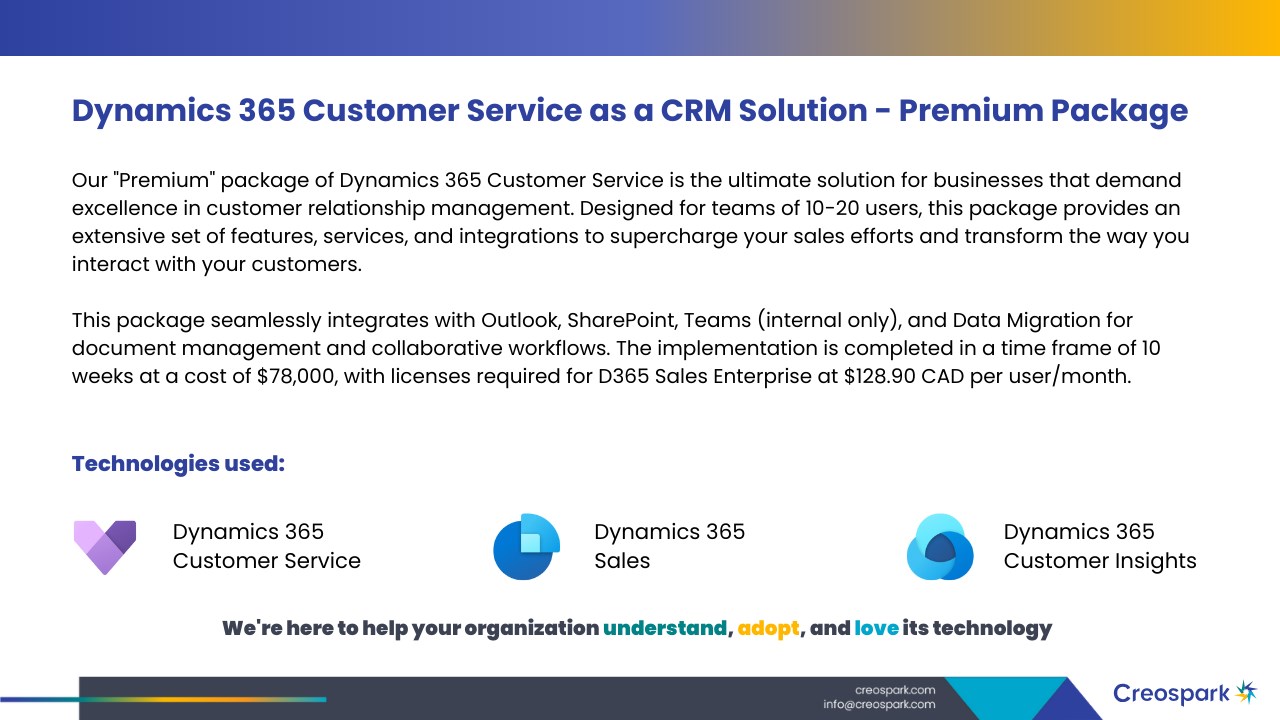 Dynamics 365 Customer Service as a CRM Solution - Premium Package

Our "Premium" package of Dynamics 365 Customer Service is the ultimate solution for businesses that demand excellence in customer relationship management. Designed for teams of 10-20 users, this package provides an extensive set of features, services, and integrations to supercharge your sales efforts and transform the way you interact with your customers.

This package seamlessly integrates with Outlook, SharePoint, Teams (internal only), and Data Migration for document management and collaborative workflows. The implementation is completed in a time frame of 10 weeks at a cost of $78,000, with licenses required for D365 Sales Enterprise at $128.90 CAD per user/month.

Technologies used:

Dynamics 365 Customer Service

Dynamics 365 Sales

Dynamics 365 Customer Insights

We're here to help your organization understand, adopt, and love its technology

creospark.com
info@creospark.com

Creospark